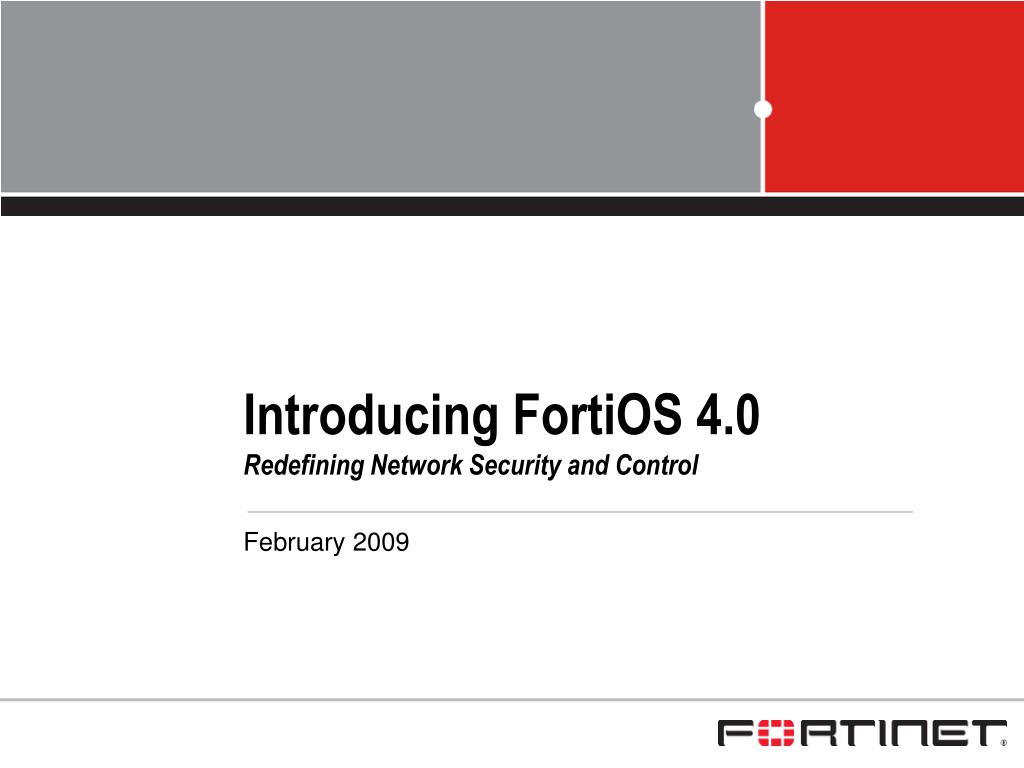 Introducing FortiOS 4.0
Redefining Network Security and Control

February 2009

FORTINET®